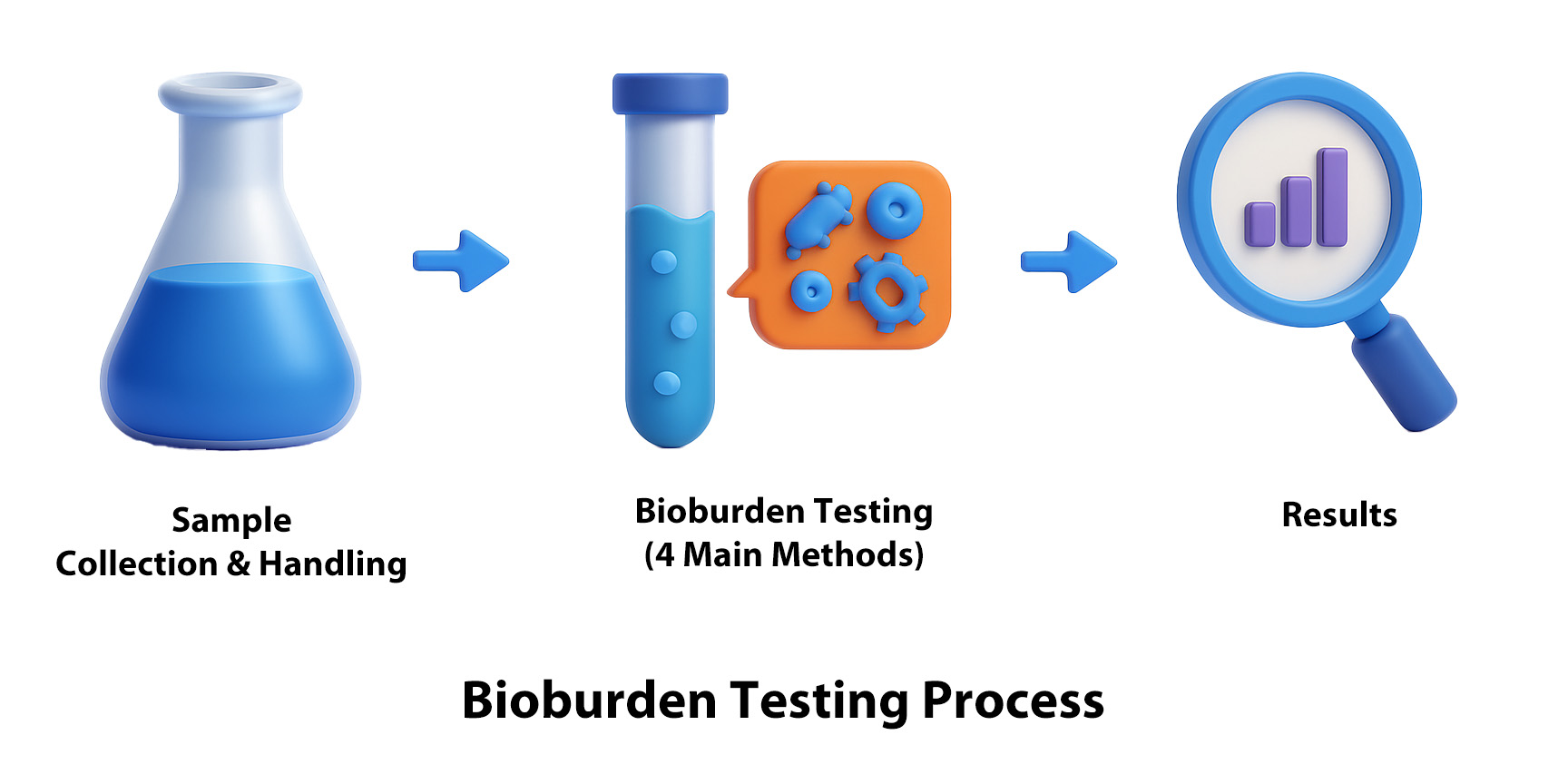 Sample
Collection & Handling

Bioburden Testing
(4 Main Methods)

Results

Bioburden Testing Process